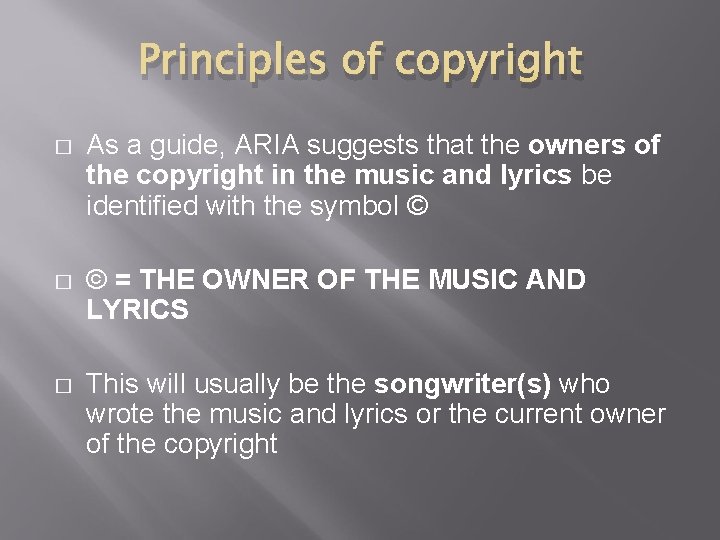 Principles of copyright

□ As a guide, ARIA suggests that the owners of the copyright in the music and lyrics be identified with the symbol ©

□ © = THE OWNER OF THE MUSIC AND LYRICS

□ This will usually be the songwriter(s) who wrote the music and lyrics or the current owner of the copyright